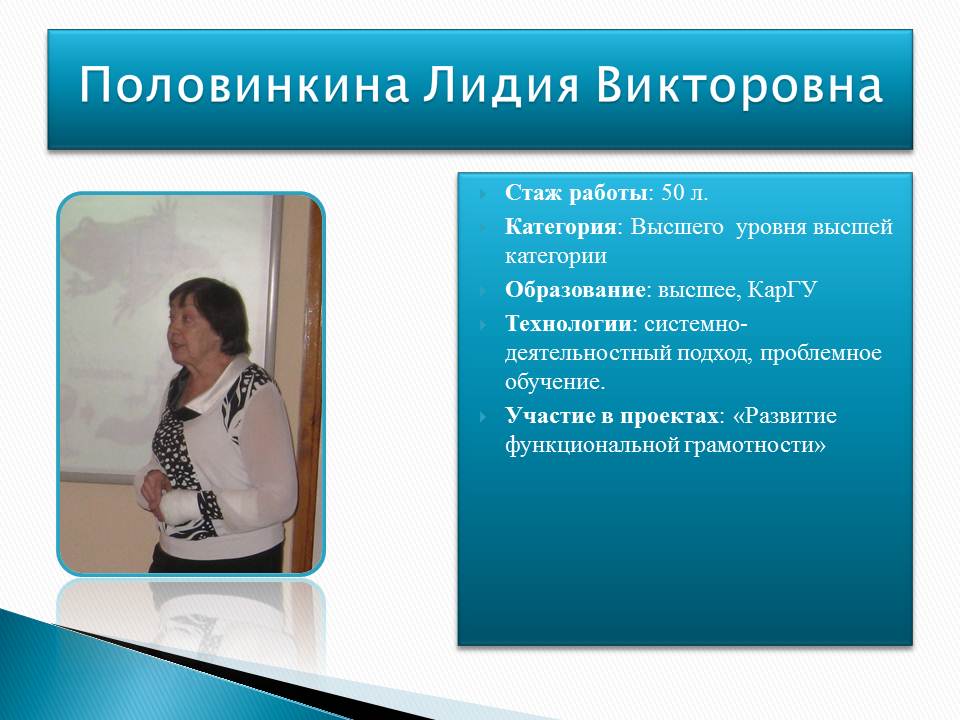 Половинкина Лидия Викторовна

Стаж работы: 50 л.

Категория: Высшего уровня высшей категории

Образование: высшее, КарГУ

Технологии: системно-деятельностный подход, проблемное обучение.

Участие в проектах: «Развитие функциональной грамотности»